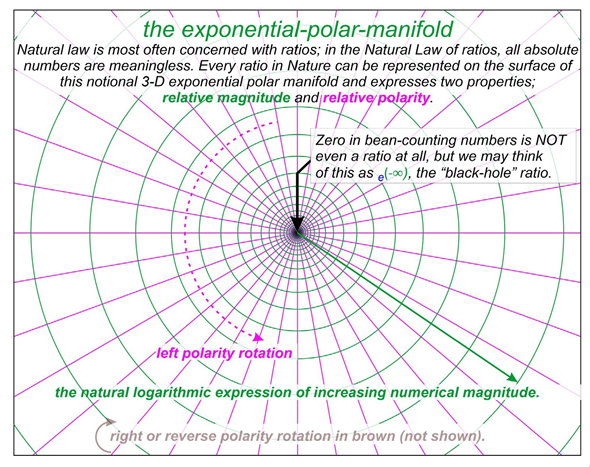 the exponential-polar-manifold

Natural law is most often concerned with ratios; in the Natural Law of ratios, all absolute numbers are meaningless. Every ratio in Nature can be represented on the surface of this notional 3-D exponential polar manifold and expresses two properties; relative magnitude and relative polarity.

Zero in bean-counting numbers is NOT even a ratio at all, but we may think of this as $e^{(-\infty)}$, the "black-hole" ratio.

left polarity rotation

the natural logarithmic expression of increasing numerical magnitude.

right or reverse polarity rotation in brown (not shown).